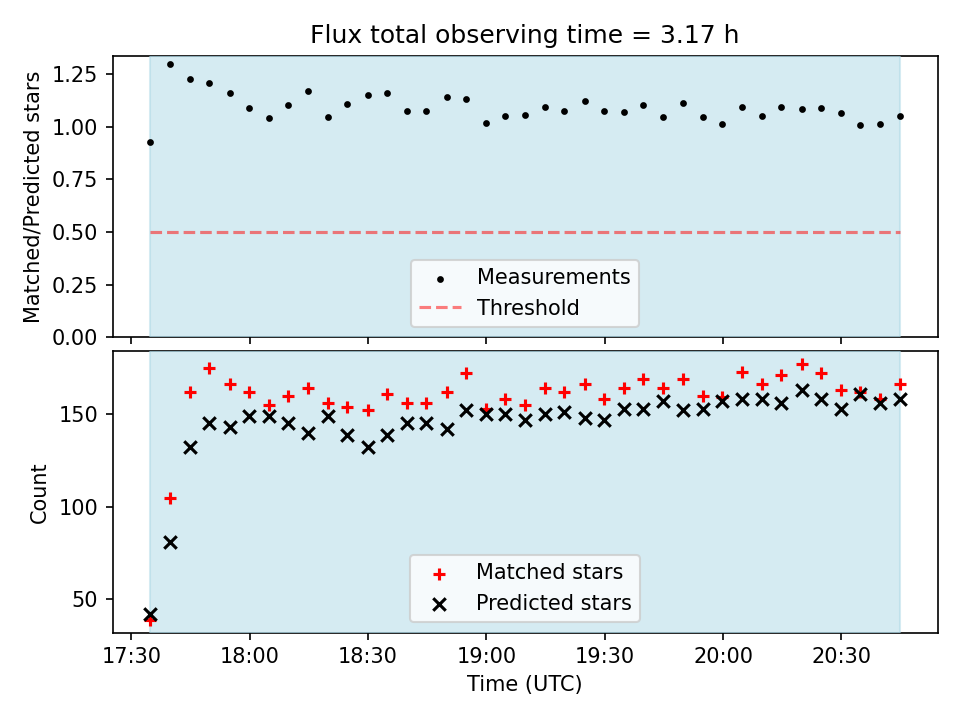 Flux total observing time = 3.17 h

Matched/Predicted stars

1.25
1.00
0.75
0.50
0.25
0.00

Measurements
Threshold

Count

150
100
50

Matched stars
Predicted stars

17:30
18:00
18:30
19:00
19:30
20:00
20:30

Time (UTC)